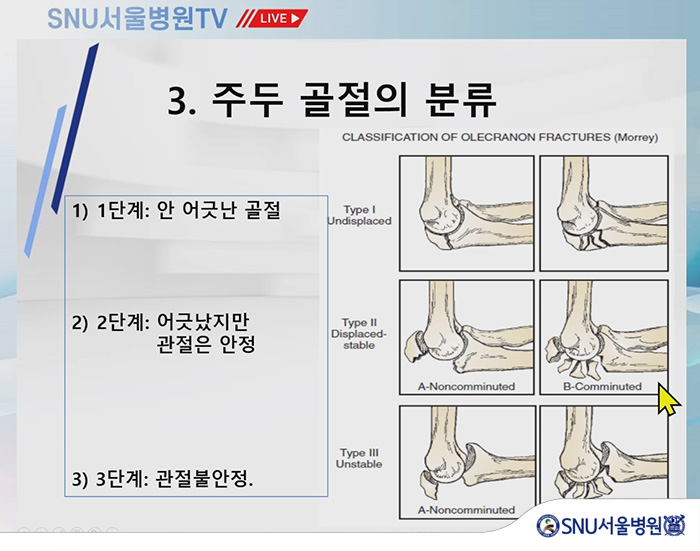 SNU서울병원TV LIVE

3. 주두 골절의 분류

1) 1단계: 안 어긋난 골절

2) 2단계: 어긋났지만 관절은 안정

3) 3단계: 관절불안정.

CLASSIFICATION OF OLECRANON FRACTURES (Morrey)

Type I Undisplaced

Type II Displaced-stable

A-Noncomminuted

B-Comminuted

Type III Unstable

A-Noncomminuted

SNU서울병원